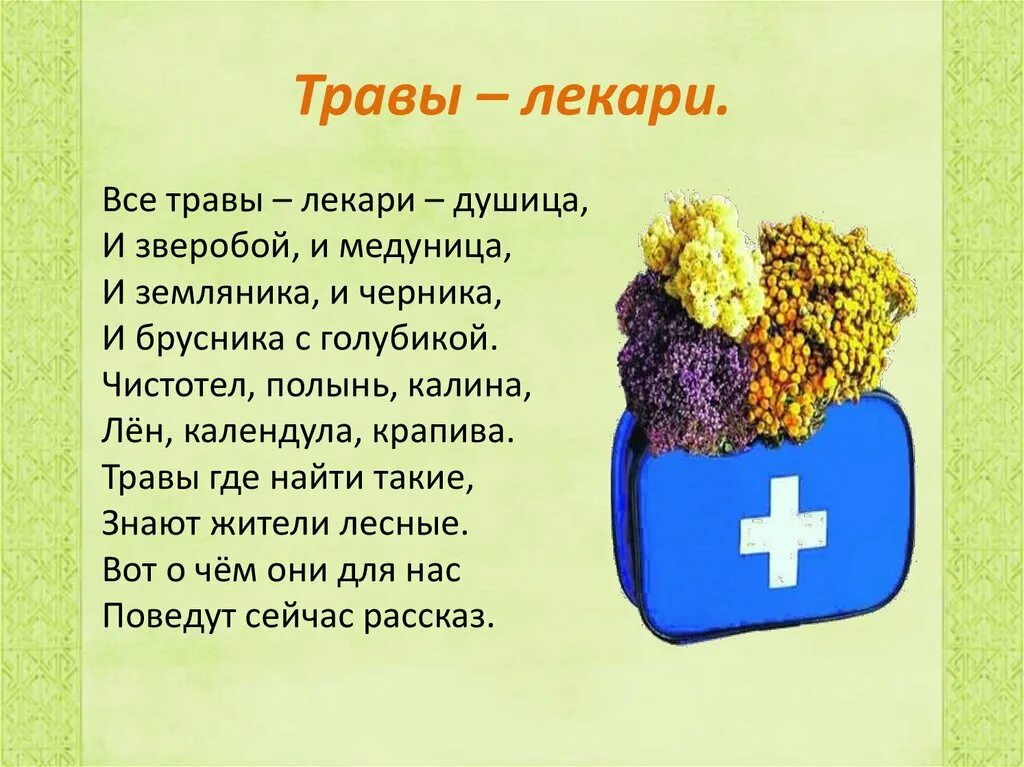 Травы – лекари.

Все травы – лекари – душица,
И зверобой, и медуница,
И земляника, и черника,
И брусника с голубикой.
Чистотел, полынь, калина,
Лён, календула, крапива.
Травы где найти такие,
Знают жители лесные.
Вот о чём они для нас
Поведут сейчас рассказ.